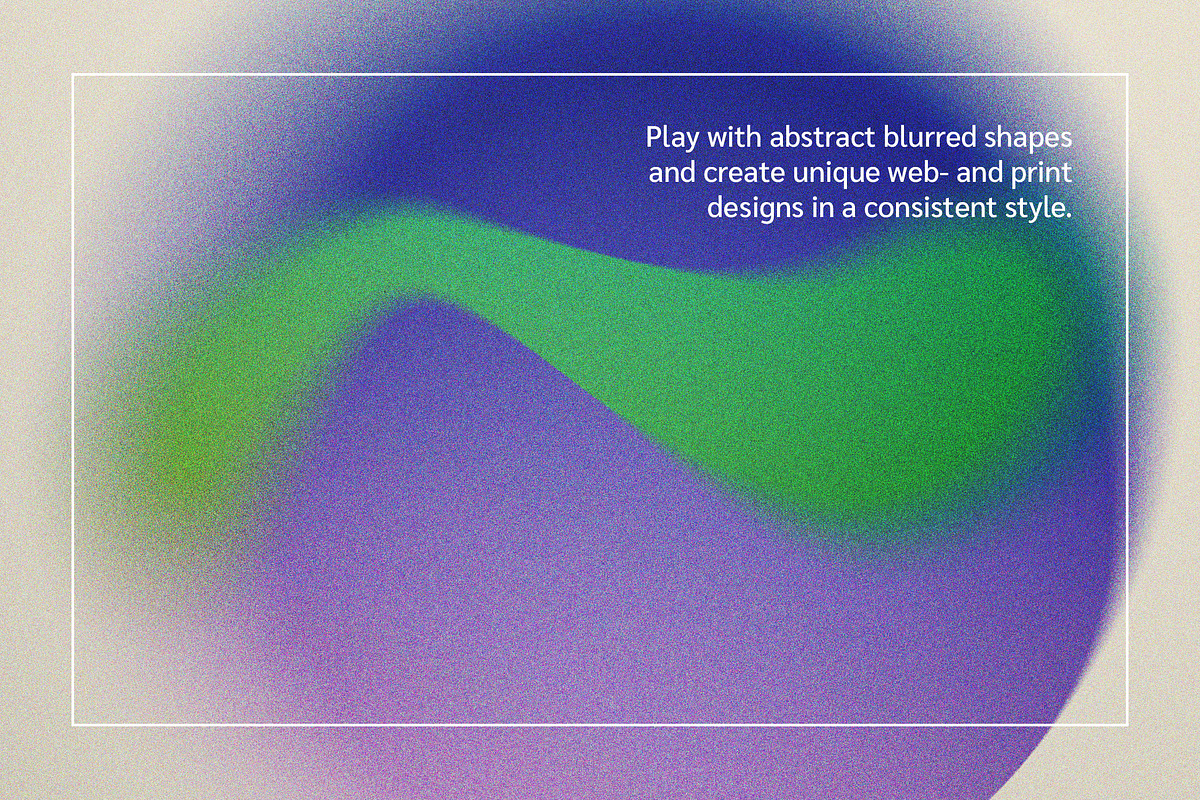 Play with abstract blurred shapes and create unique web- and print designs in a consistent style.